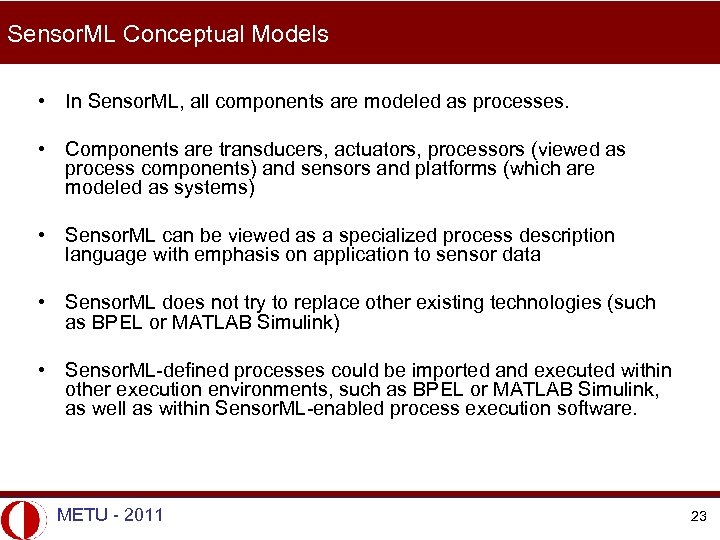 SensorML Conceptual Models

• In SensorML, all components are modeled as processes.

• Components are transducers, actuators, processors (viewed as process components) and sensors and platforms (which are modeled as systems)

• SensorML can be viewed as a specialized process description language with emphasis on application to sensor data

• SensorML does not try to replace other existing technologies (such as BPEL or MATLAB Simulink)

• SensorML-defined processes could be imported and executed within other execution environments, such as BPEL or MATLAB Simulink, as well as within SensorML-enabled process execution software.

METU - 2011

23